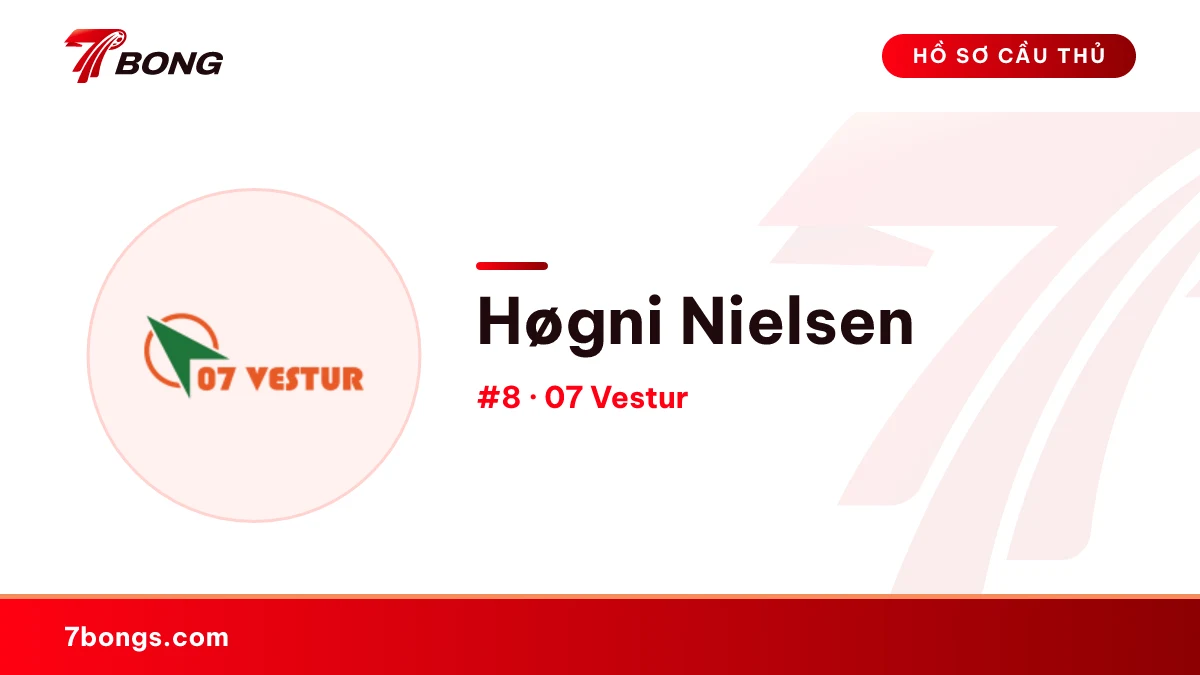 7BONG

HỒ SƠ CẦU THỦ

07 VESTUR

Høgni Nielsen

#8 · 07 Vestur

7bongs.com